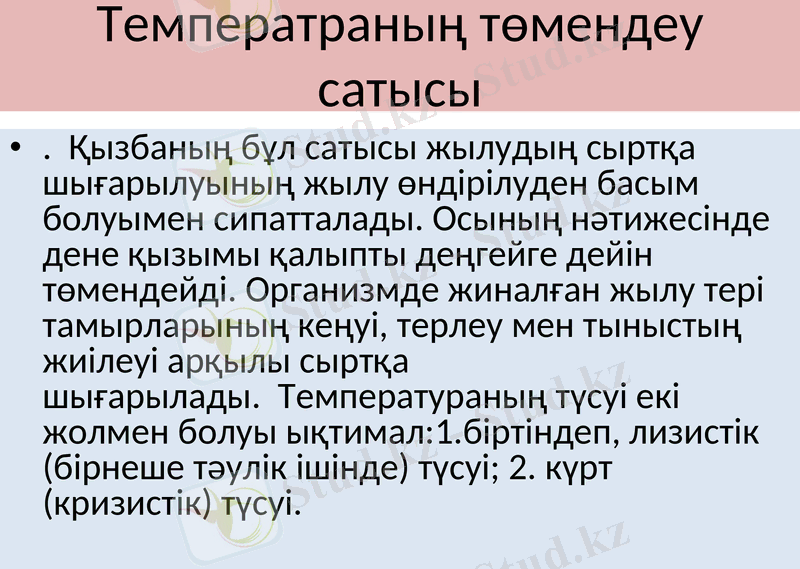 Температраның төмендеу сатысы

• . Қызбаның бұл сатысы жылудың сыртқа шығарылуының жылу өндірілуден басым болуымен сипатталады. Осының нәтижесінде дене қызымы қалыпты деңгейге дейін төмендейді. Организмде жиналған жылу тері тамырларының кеңуі, терлеу мен тыныстың жиілеуі арқылы сыртқа шығарылады. Температураның түсуі екі жолмен болуы ықтимал:1.біртіндеп, лизистік (бірнеше тәулік ішінде) түсуі; 2. күрт (кризистік) түсуі.

Stud.kz